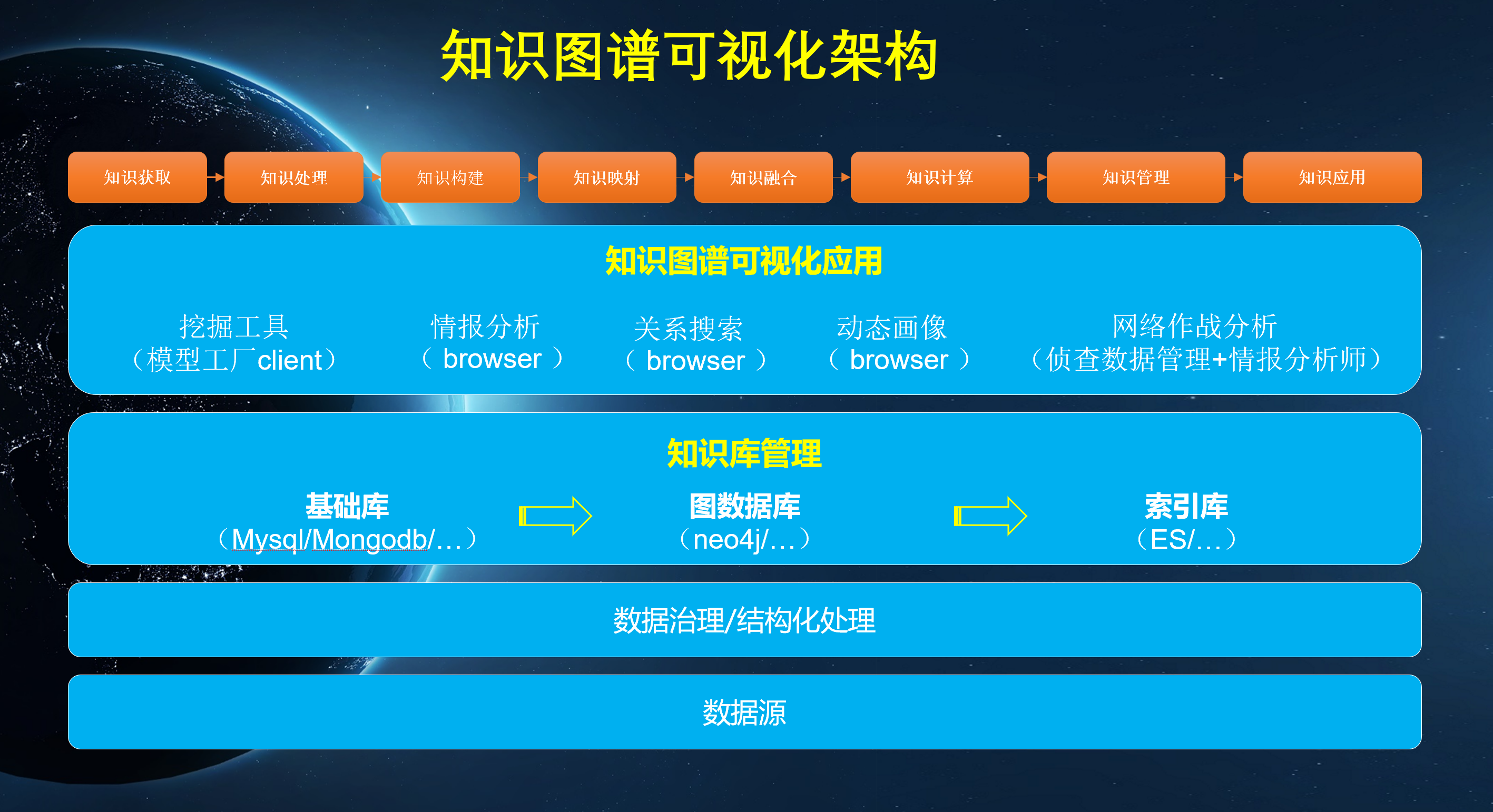 知识图谱可视化架构

知识获取

知识处理

知识构建

知识映射

知识融合

知识计算

知识管理

知识应用

知识图谱可视化应用

挖掘工具
（模型工厂client）

情报分析
（ browser ）

关系搜索
（ browser ）

动态画像
（ browser ）

网络作战分析
（侦查数据管理+情报分析师）

知识库管理

基础库
（Mysql/Mongodb/…）

图数据库
（neo4j/…）

索引库
（ES/…）

数据治理/结构化处理

数据源